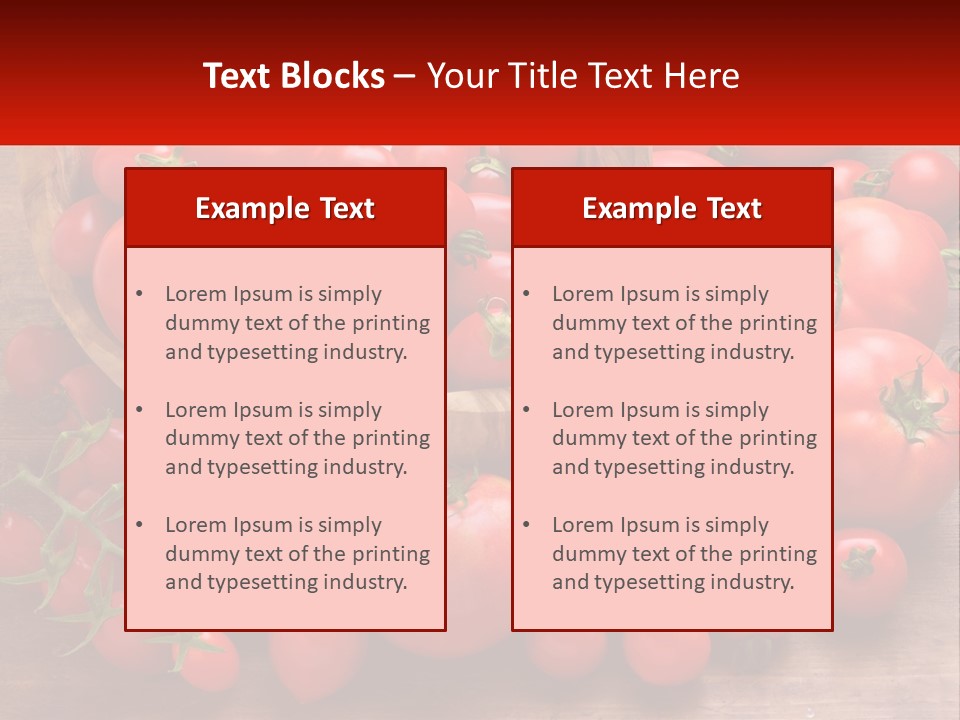 Text Blocks – Your Title Text Here

Example Text

• Lorem Ipsum is simply dummy text of the printing and typesetting industry.

• Lorem Ipsum is simply dummy text of the printing and typesetting industry.

• Lorem Ipsum is simply dummy text of the printing and typesetting industry.

Example Text

• Lorem Ipsum is simply dummy text of the printing and typesetting industry.

• Lorem Ipsum is simply dummy text of the printing and typesetting industry.

• Lorem Ipsum is simply dummy text of the printing and typesetting industry.